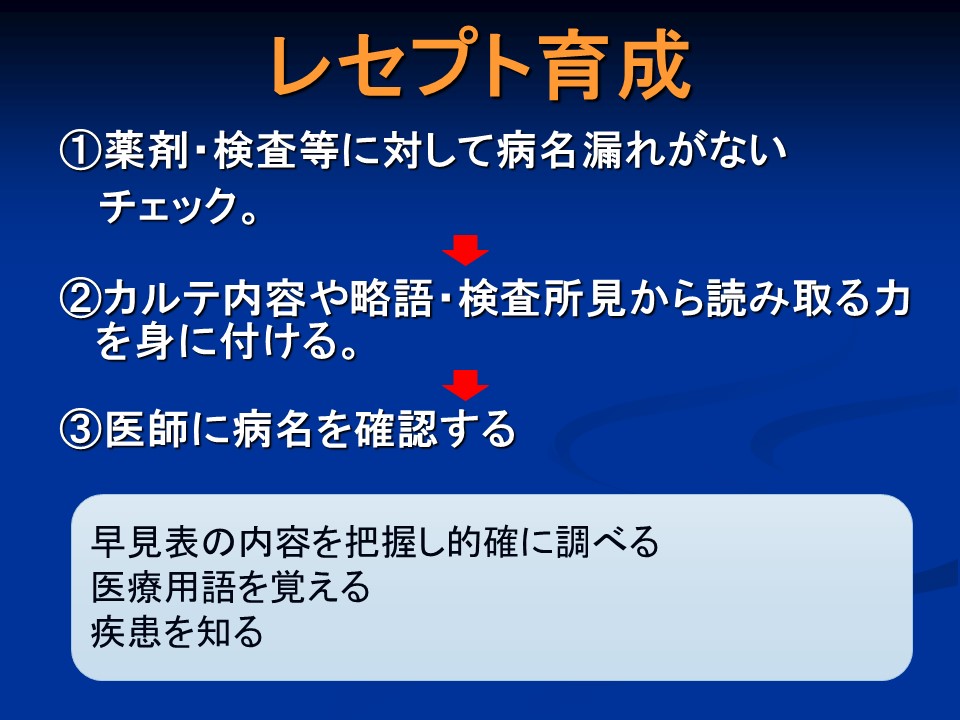 レセプト育成

①薬剤・検査等に対して病名漏れがないチェック。

②カルテ内容や略語・検査所見から読み取る力を身に付ける。

③医師に病名を確認する

早見表の内容を把握し的確に調べる
医療用語を覚える
疾患を知る